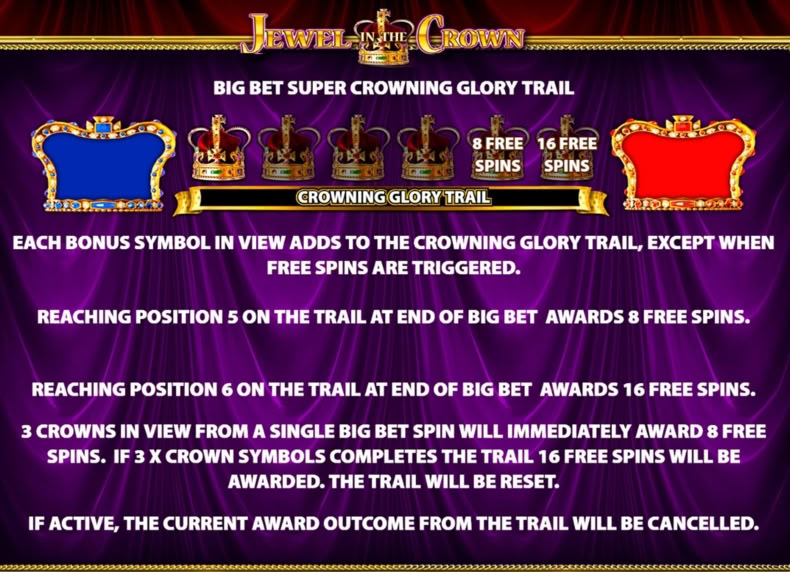 JEWEL IN THE CROWN

BIG BET SUPER CROWNING GLORY TRAIL

8 FREE SPINS

16 FREE SPINS

CROWNING GLORY TRAIL

EACH BONUS SYMBOL IN VIEW ADDS TO THE CROWNING GLORY TRAIL, EXCEPT WHEN FREE SPINS ARE TRIGGERED.

REACHING POSITION 5 ON THE TRAIL AT END OF BIG BET AWARDS 8 FREE SPINS.

REACHING POSITION 6 ON THE TRAIL AT END OF BIG BET AWARDS 16 FREE SPINS.

3 CROWNS IN VIEW FROM A SINGLE BIG BET SPIN WILL IMMEDIATELY AWARD 8 FREE SPINS. IF 3 X CROWN SYMBOLS COMPLETES THE TRAIL 16 FREE SPINS WILL BE AWARDED. THE TRAIL WILL BE RESET.

IF ACTIVE, THE CURRENT AWARD OUTCOME FROM THE TRAIL WILL BE CANCELLED.